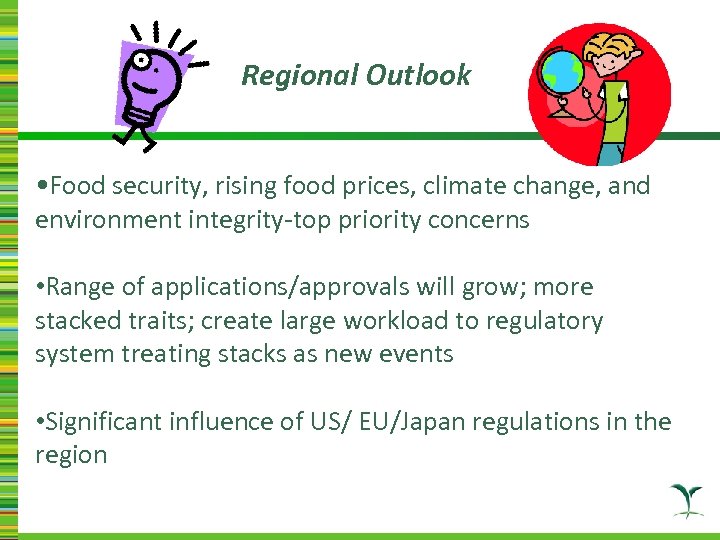 Regional Outlook

•Food security, rising food prices, climate change, and environment integrity-top priority concerns

•Range of applications/approvals will grow; more stacked traits; create large workload to regulatory system treating stacks as new events

•Significant influence of US/ EU/Japan regulations in the region